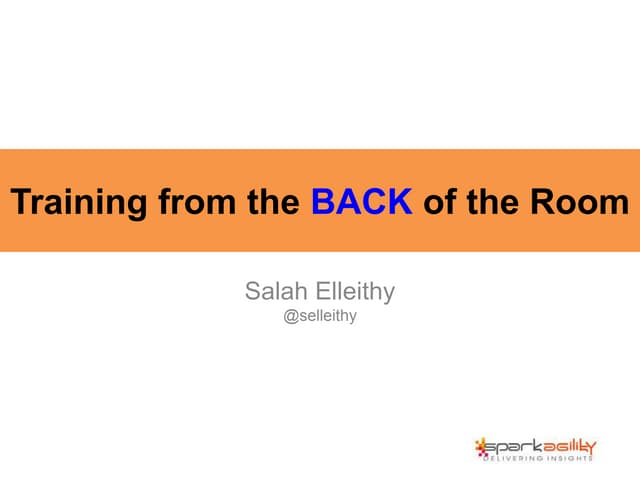 Training from the BACK of the Room

Salah Elleithy
@selleithy

sparkagility
DELIVERING INSIGHTS